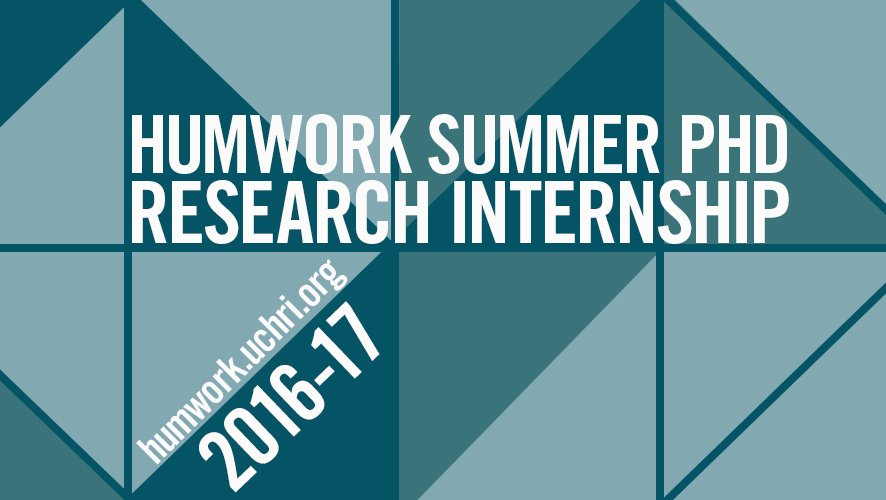 HUMWORK SUMMER PHD RESEARCH INTERNSHIP

humwork.uchri.org
2016-17